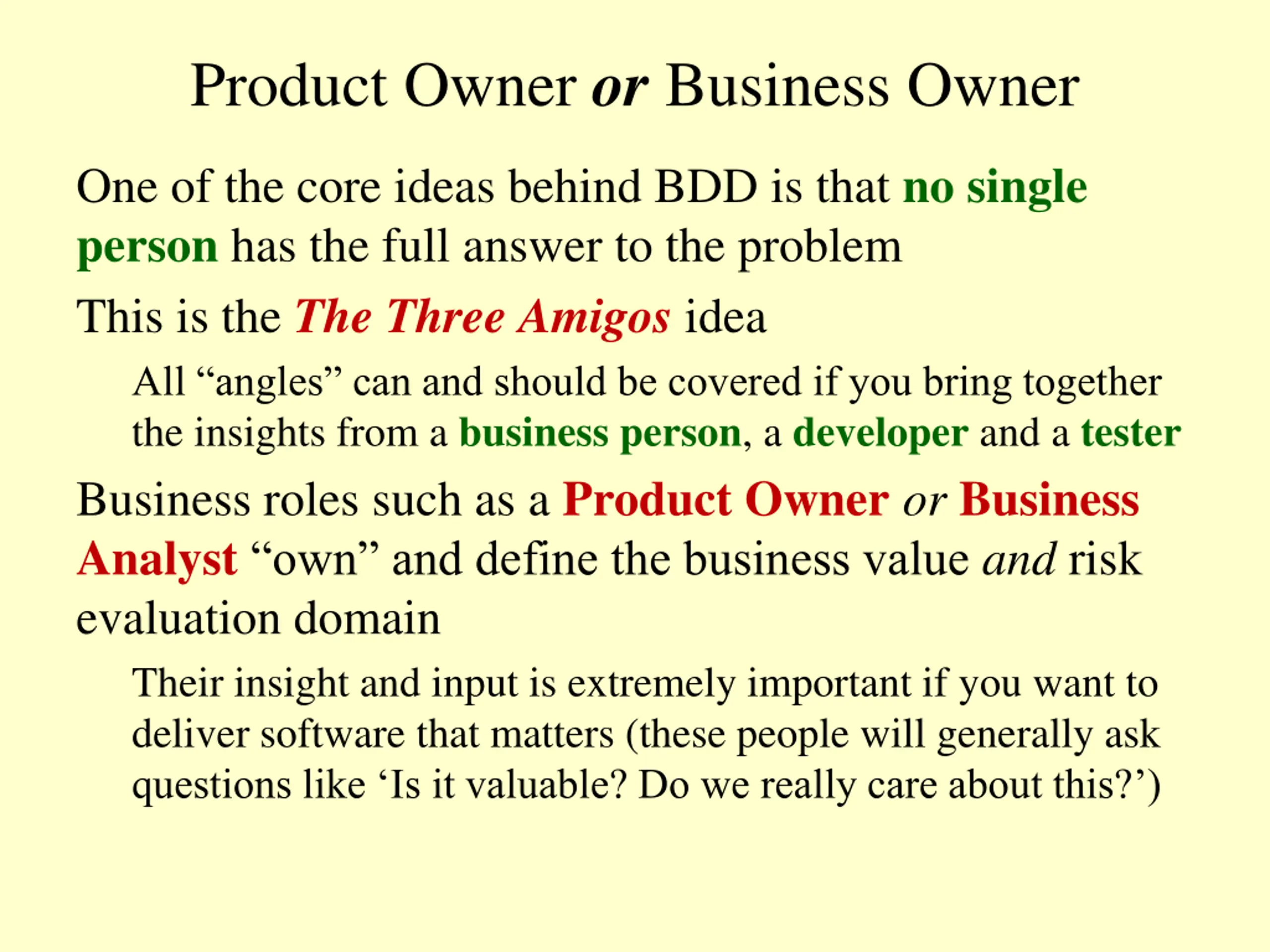 Product Owner or Business Owner

One of the core ideas behind BDD is that no single person has the full answer to the problem

This is the The Three Amigos idea

All “angles” can and should be covered if you bring together the insights from a business person, a developer and a tester

Business roles such as a Product Owner or Business Analyst “own” and define the business value and risk evaluation domain

Their insight and input is extremely important if you want to deliver software that matters (these people will generally ask questions like ‘Is it valuable? Do we really care about this?’)